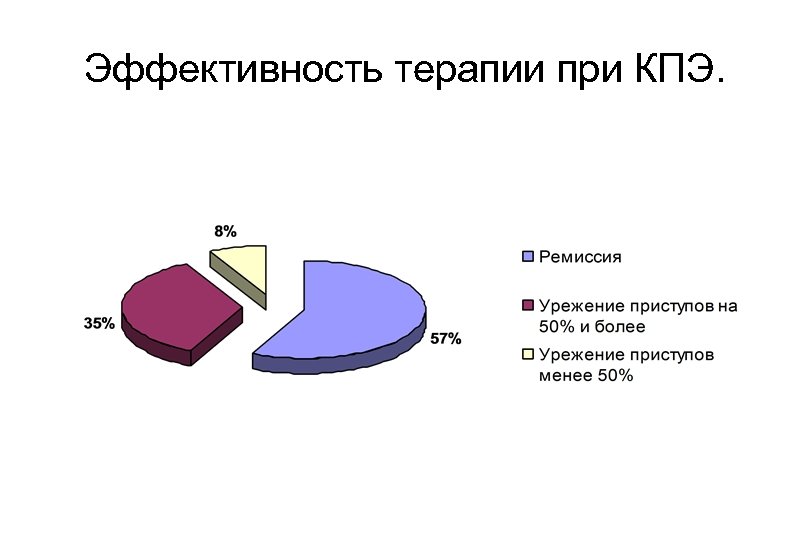 Эффективность терапии при КПЭ.

8%

35%

57%

Ремиссия

Урежение приступов на 50% и более

Урежение приступов менее 50%